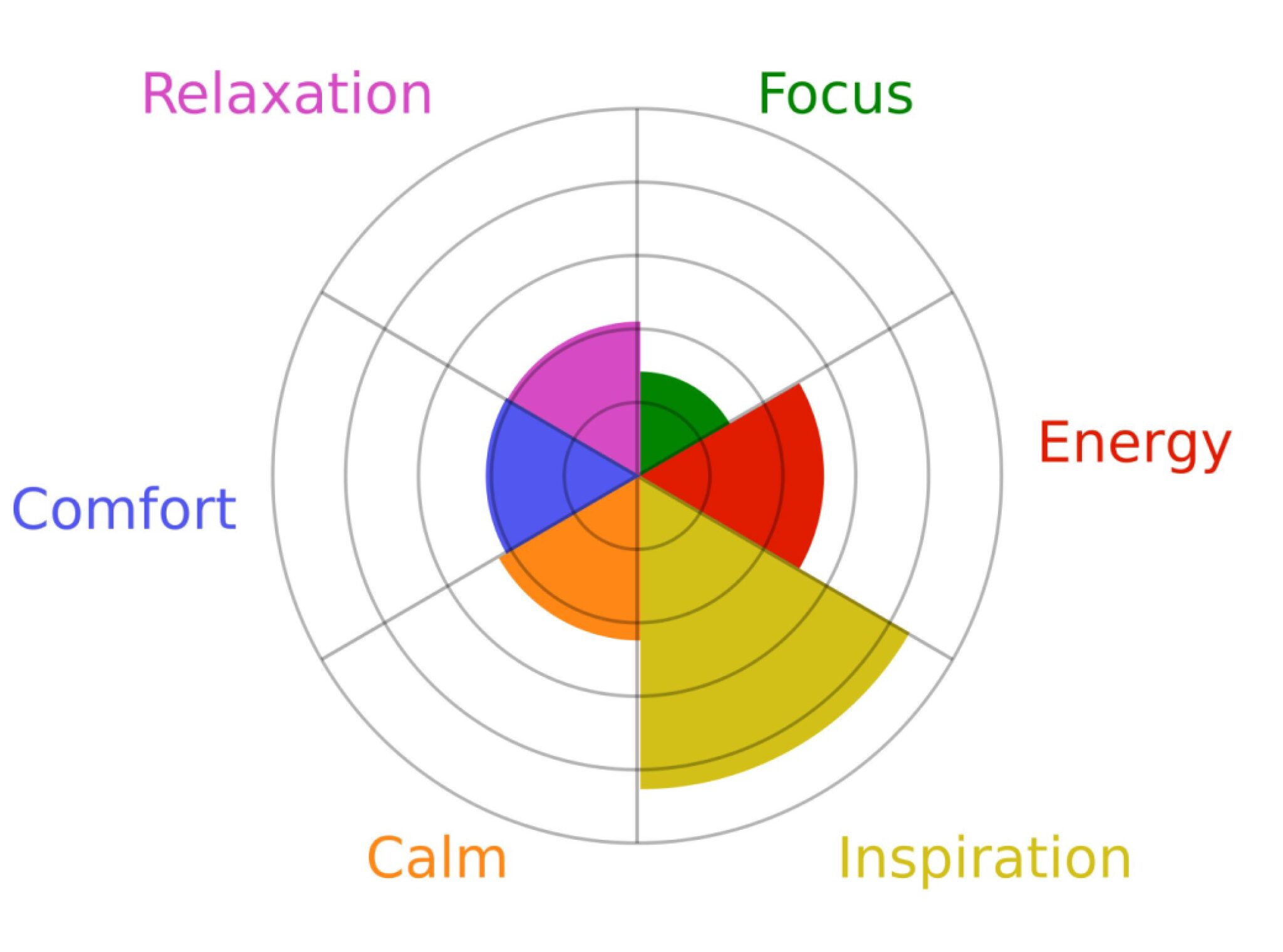 Relaxation

Focus

Energy

Comfort

Calm

Inspiration